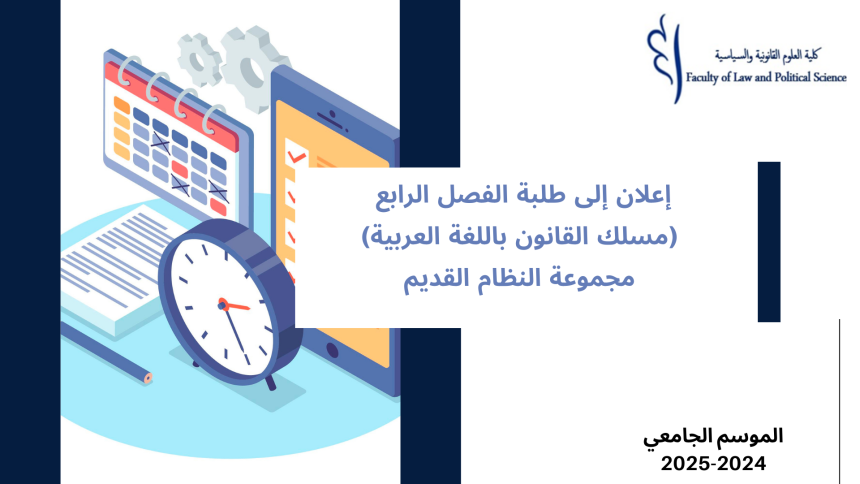 كلية العلوم القانونية والسياسية
Faculty of Law and Political Science

إعلان إلى طلبة الفصل الرابع
(مسلك القانون باللغة العربية)
مجموعة النظام القديم

الموسم الجامعي
2025-2024